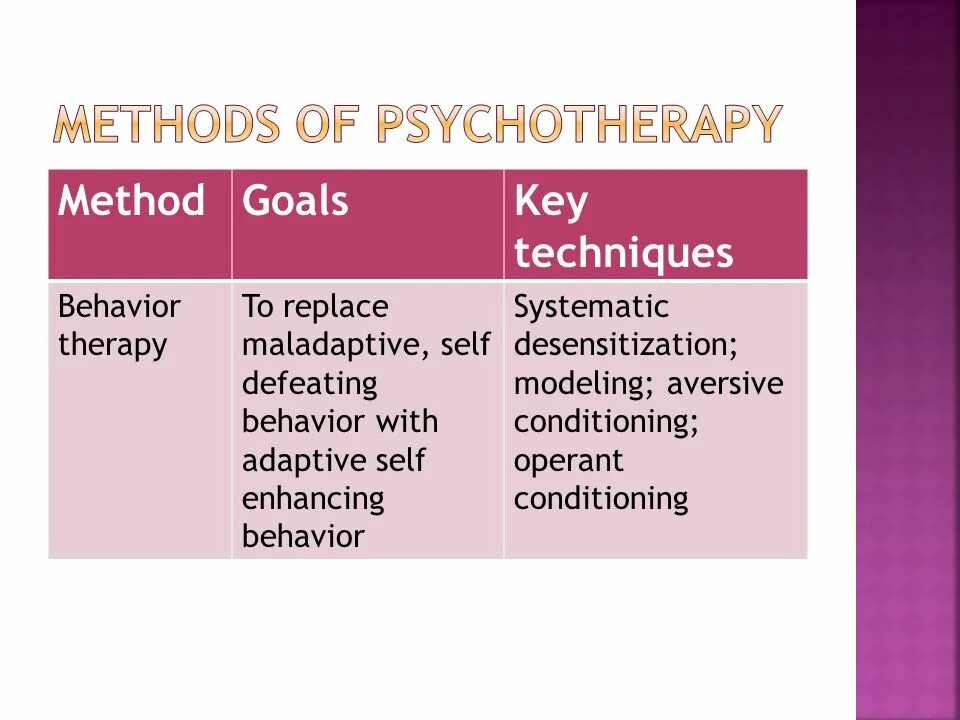 METHODS OF PSYCHOTHERAPY

| Method | Goals | Key techniques |
|---|---|---|
| Behavior therapy | To replace maladaptive, self defeating behavior with adaptive self enhancing behavior | Systematic desensitization; modeling; aversive conditioning; operant conditioning |